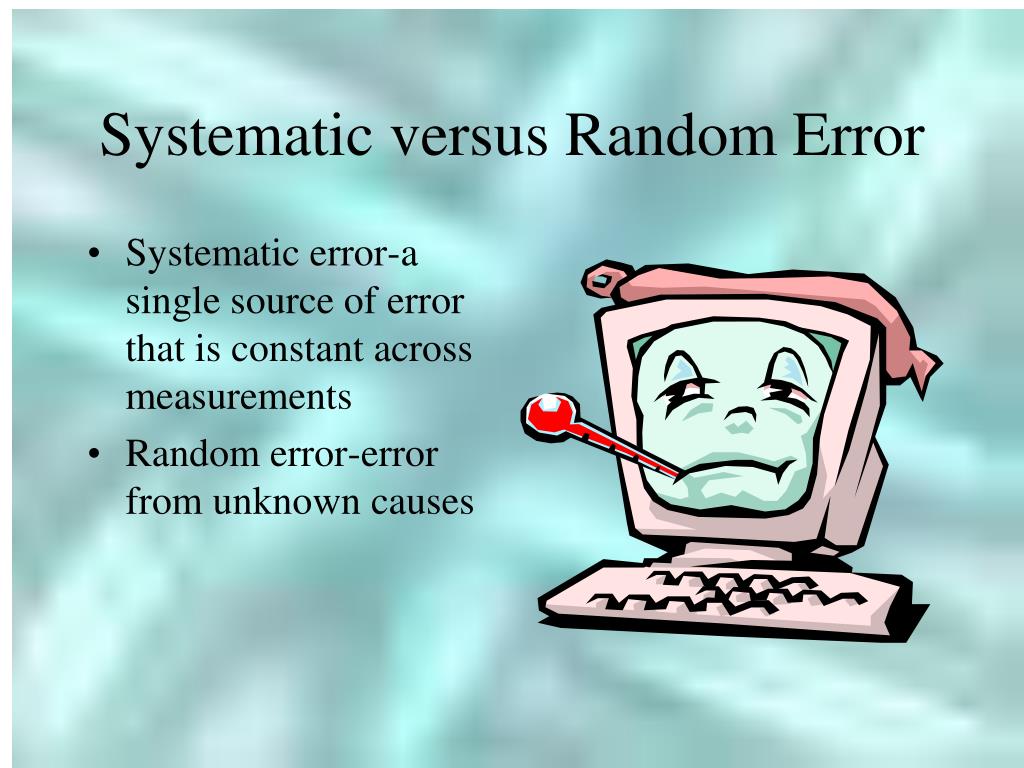 Systematic versus Random Error

• Systematic error-a single source of error that is constant across measurements
• Random error-error from unknown causes